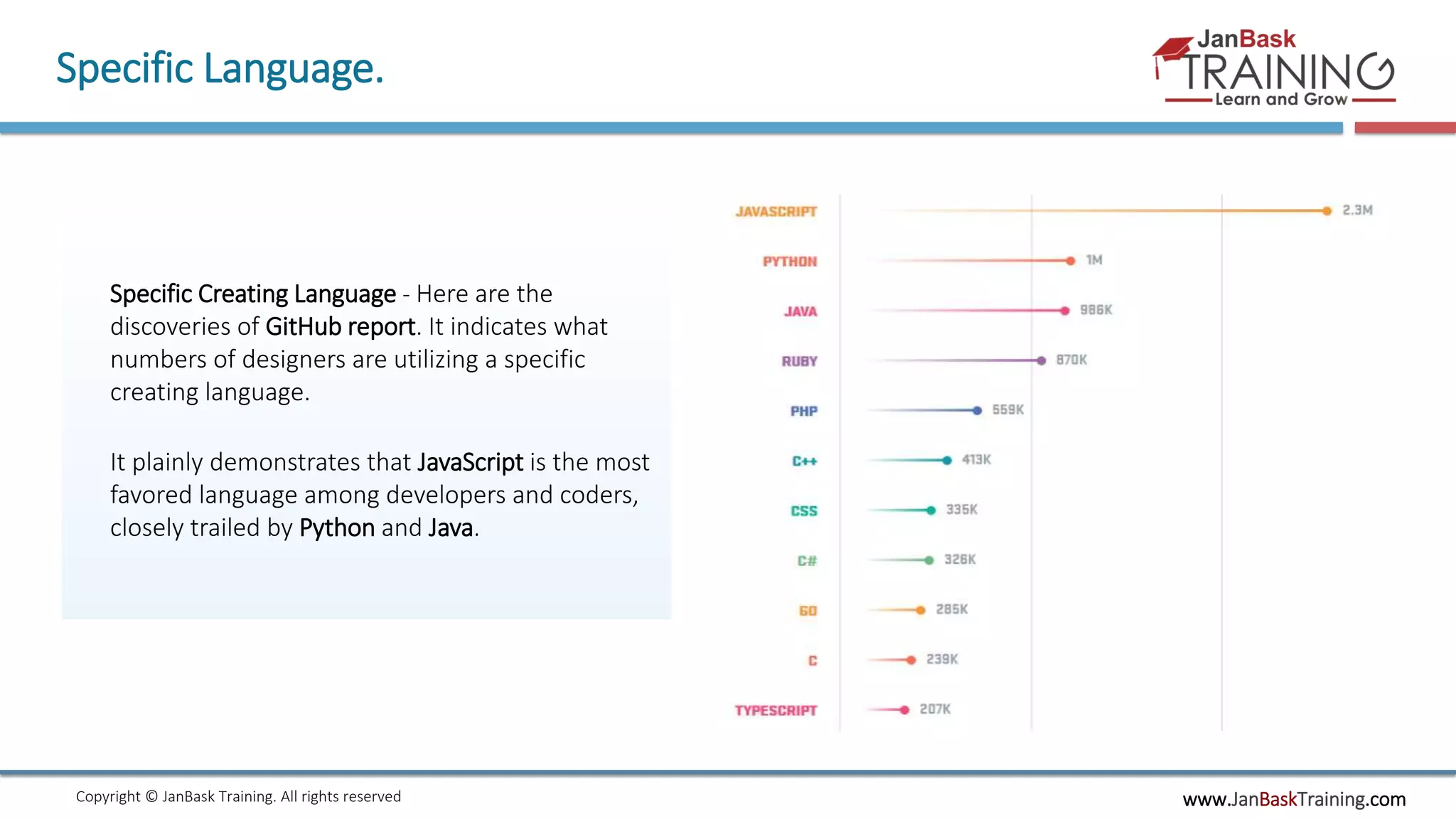 Specific Language.

JanBask TRAINING Learn and Grow

Specific Creating Language - Here are the discoveries of GitHub report. It indicates what numbers of designers are utilizing a specific creating language.

It plainly demonstrates that JavaScript is the most favored language among developers and coders, closely trailed by Python and Java.

JAVASCRIPT 2.3M
PYTHON 1M
JAVA 986K
RUBY 870K
PHP 559K
C++ 413K
CSS 335K
C# 326K
GO 285K
C 239K
TYPESCRIPT 207K

Copyright © JanBask Training. All rights reserved

www.JanBaskTraining.com